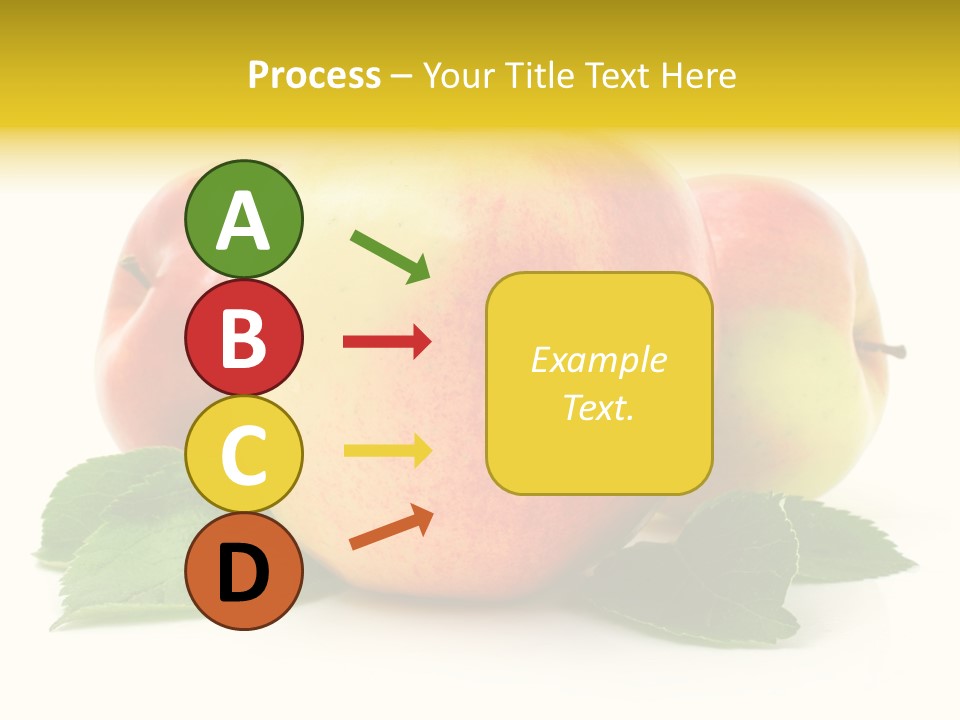 Process – Your Title Text Here

A

B

C

D

Example Text.